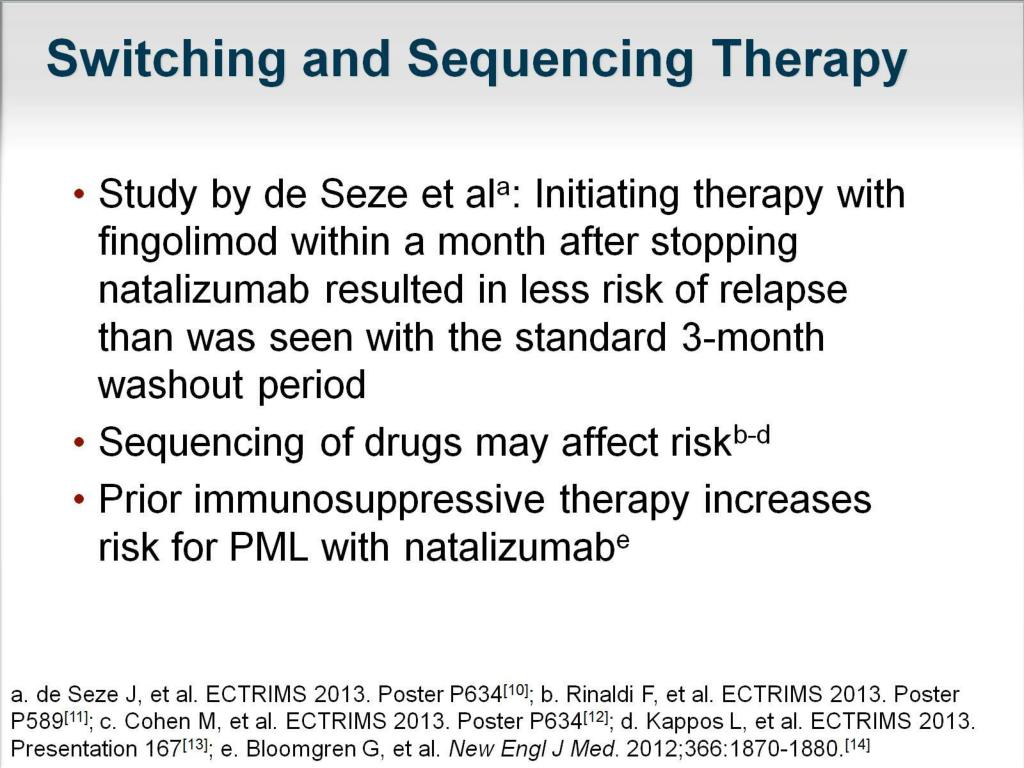 Switching and Sequencing Therapy

• Study by de Seze et al$^{a}$: Initiating therapy with fingolimod within a month after stopping natalizumab resulted in less risk of relapse than was seen with the standard 3-month washout period

• Sequencing of drugs may affect risk$^{b-d}$

• Prior immunosuppressive therapy increases risk for PML with natalizumab$^{e}$

a. de Seze J, et al. ECTRIMS 2013. Poster P634$^{[10]}$; b. Rinaldi F, et al. ECTRIMS 2013. Poster P589$^{[11]}$; c. Cohen M, et al. ECTRIMS 2013. Poster P634$^{[12]}$; d. Kappos L, et al. ECTRIMS 2013. Presentation 167$^{[13]}$; e. Bloomgren G, et al. New Engl J Med. 2012;366:1870-1880.$^{[14]}$